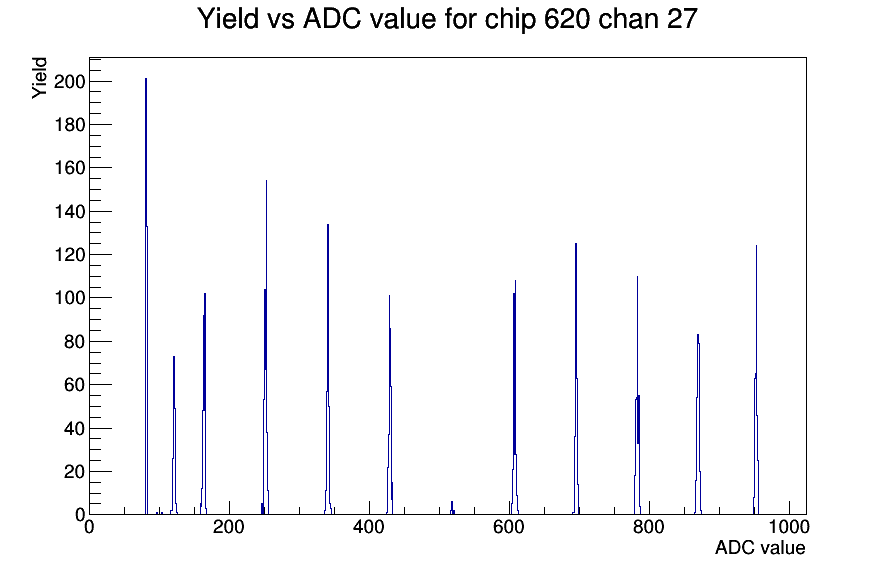 Yield vs ADC value for chip 620 chan 27

Yield

200
180
160
140
120
100
80
60
40
20
0

0
200
400
600
800
1000

ADC value